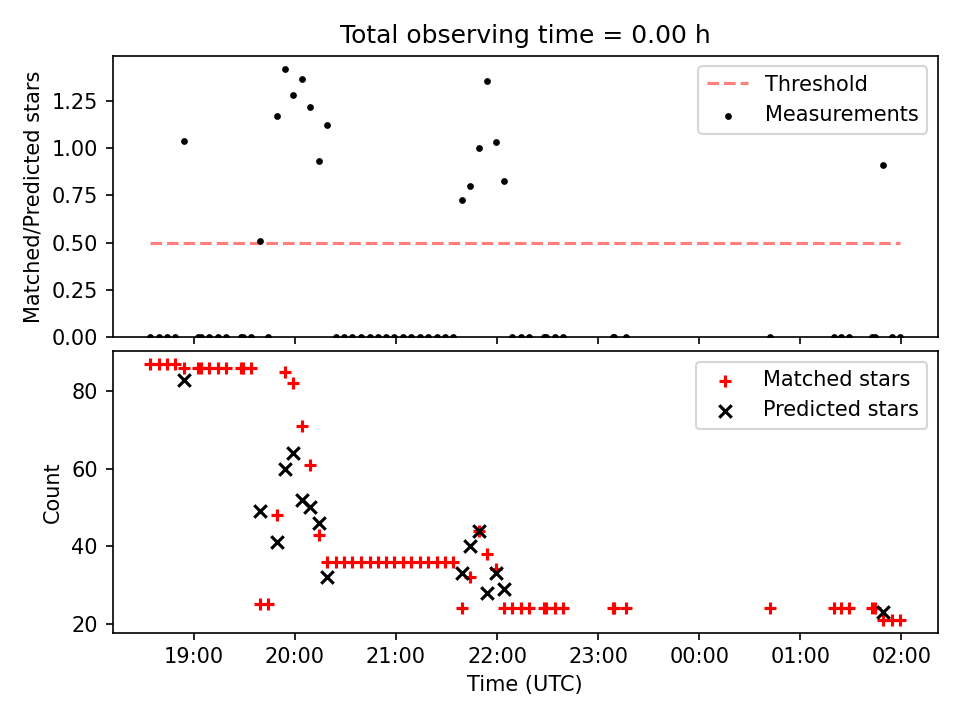 Total observing time = 0.00 h

Matched/Predicted stars

1.25
1.00
0.75
0.50
0.25
0.00

Threshold
Measurements

Count

80
60
40
20

Matched stars
Predicted stars

19:00 20:00 21:00 22:00 23:00 00:00 01:00 02:00

Time (UTC)